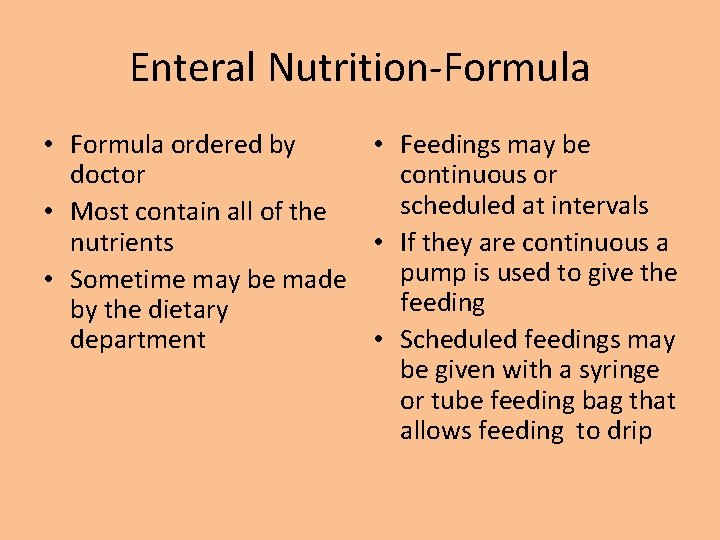 Enteral Nutrition-Formula

• Formula ordered by doctor
• Most contain all of the nutrients
• Sometime may be made by the dietary department

• Feedings may be continuous or scheduled at intervals
• If they are continuous a pump is used to give the feeding
• Scheduled feedings may be given with a syringe or tube feeding bag that allows feeding to drip